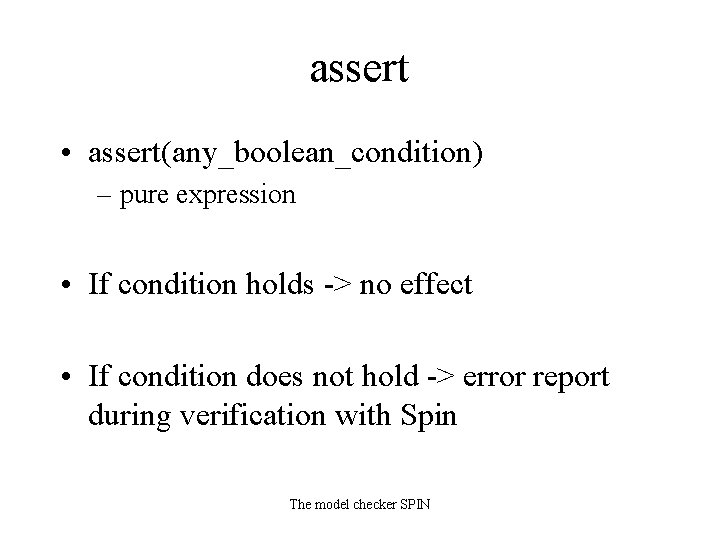 assert

• assert(any_boolean_condition)
– pure expression

• If condition holds -> no effect

• If condition does not hold -> error report during verification with Spin

The model checker SPIN